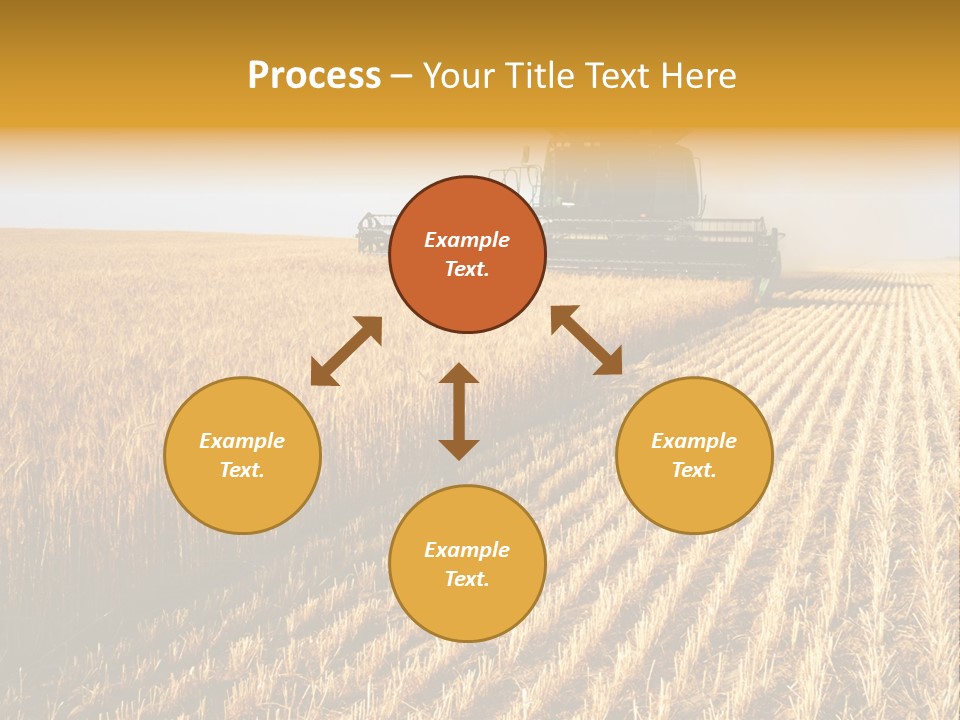 Process – Your Title Text Here

Example Text.

Example Text.

Example Text.

Example Text.